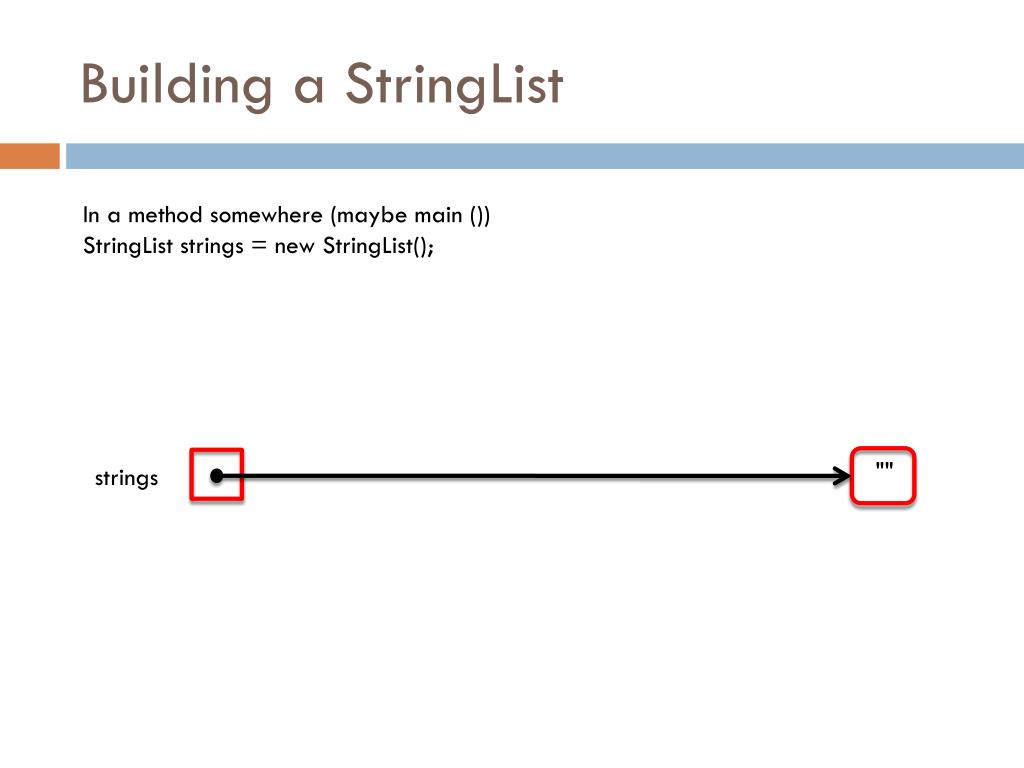 Building a StringList

In a method somewhere (maybe main ())
StringList strings = new StringList();

strings

""